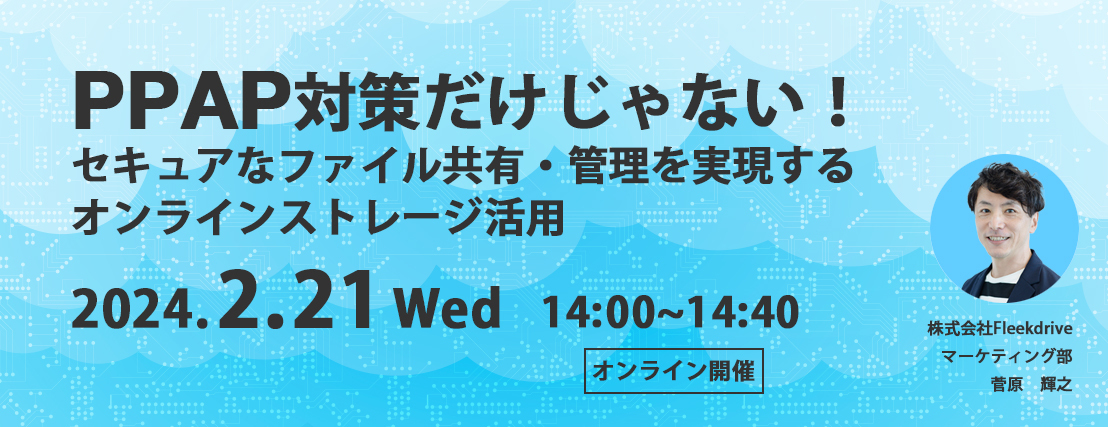 PPAP対策だけじゃない！
セキュアなファイル共有・管理を実現する
オンラインストレージ活用

2024.2.21 Wed 14:00~14:40

オンライン開催

株式会社Fleekdrive
マーケティング部
菅原　輝之